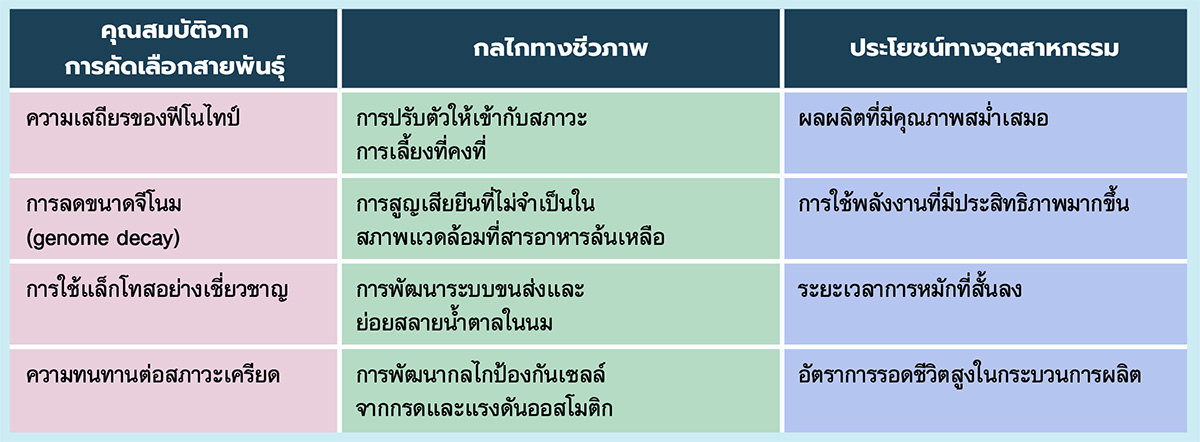 | คุณสมบัติจากการคัดเลือกสายพันธุ์ | กลไกทางชีวภาพ | ประโยชน์ทางอุตสาหกรรม |
|---|---|---|
| ความเสถียรของฟีโนไทป์ | การปรับตัวให้เข้ากับสภาวะการเลี้ยงที่คงที่ | ผลผลิตที่มีคุณภาพสม่ำเสมอ |
| การลดขนาดจีโนม (genome decay) | การสูญเสียยีนที่ไม่จำเป็นในสภาพแวดล้อมที่สารอาหารล้นเหลือ | การใช้พลังงานที่มีประสิทธิภาพมากขึ้น |
| การใช้แล็กโทสอย่างเชี่ยวชาญ | การพัฒนาระบบขนส่งและย่อยสลายน้ำตาลในนม | ระยะเวลาการหมักที่สั้นลง |
| ความทนทานต่อสภาวะเครียด | การพัฒนากลไกป้องกันเซลล์จากกรดและแรงดันออสโมติก | อัตราการรอดชีวิตสูงในกระบวนการผลิต |